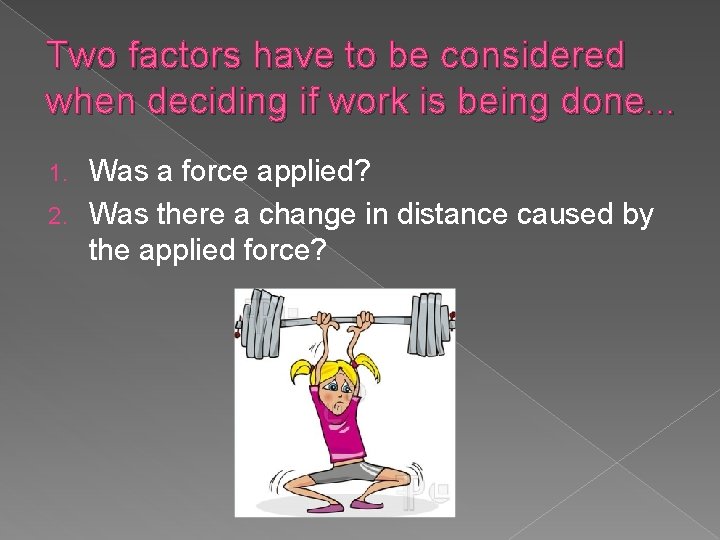 Two factors have to be considered when deciding if work is being done...

1. Was a force applied?
2. Was there a change in distance caused by the applied force?